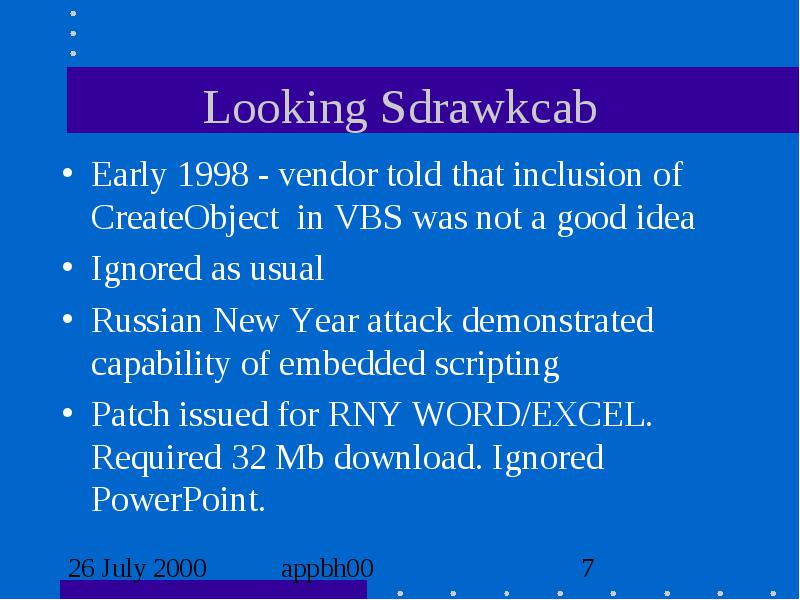 Looking Sdrawkcab

• Early 1998 - vendor told that inclusion of CreateObject in VBS was not a good idea
• Ignored as usual
• Russian New Year attack demonstrated capability of embedded scripting
• Patch issued for RNY WORD/EXCEL. Required 32 Mb download. Ignored PowerPoint.

26 July 2000 appbh00 7